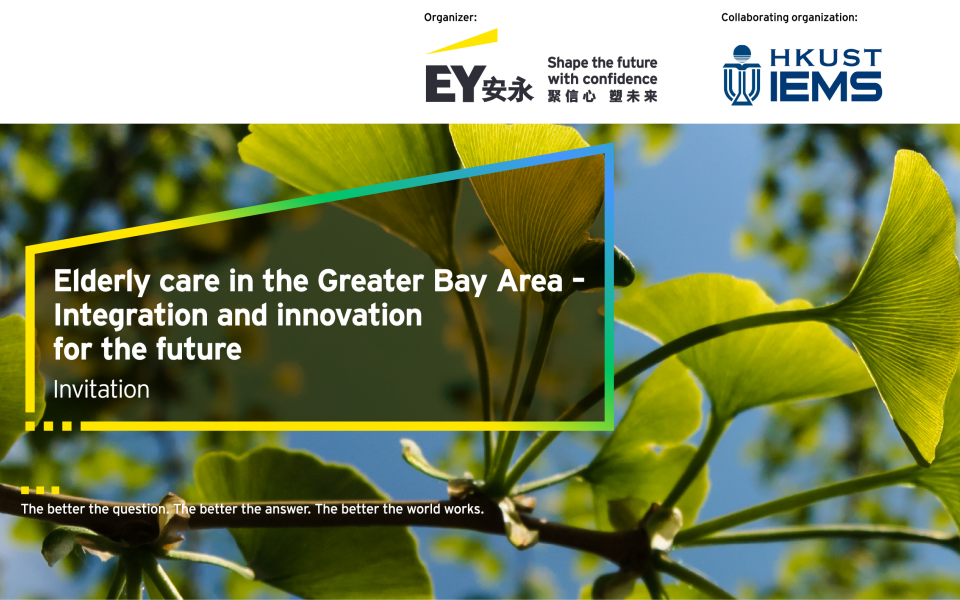 Organizer:

EY安永

Shape the future with confidence
聚信心 塑未来

Collaborating organization:

HKUST IEMS

Elderly care in the Greater Bay Area – Integration and innovation for the future

Invitation

The better the question. The better the answer. The better the world works.